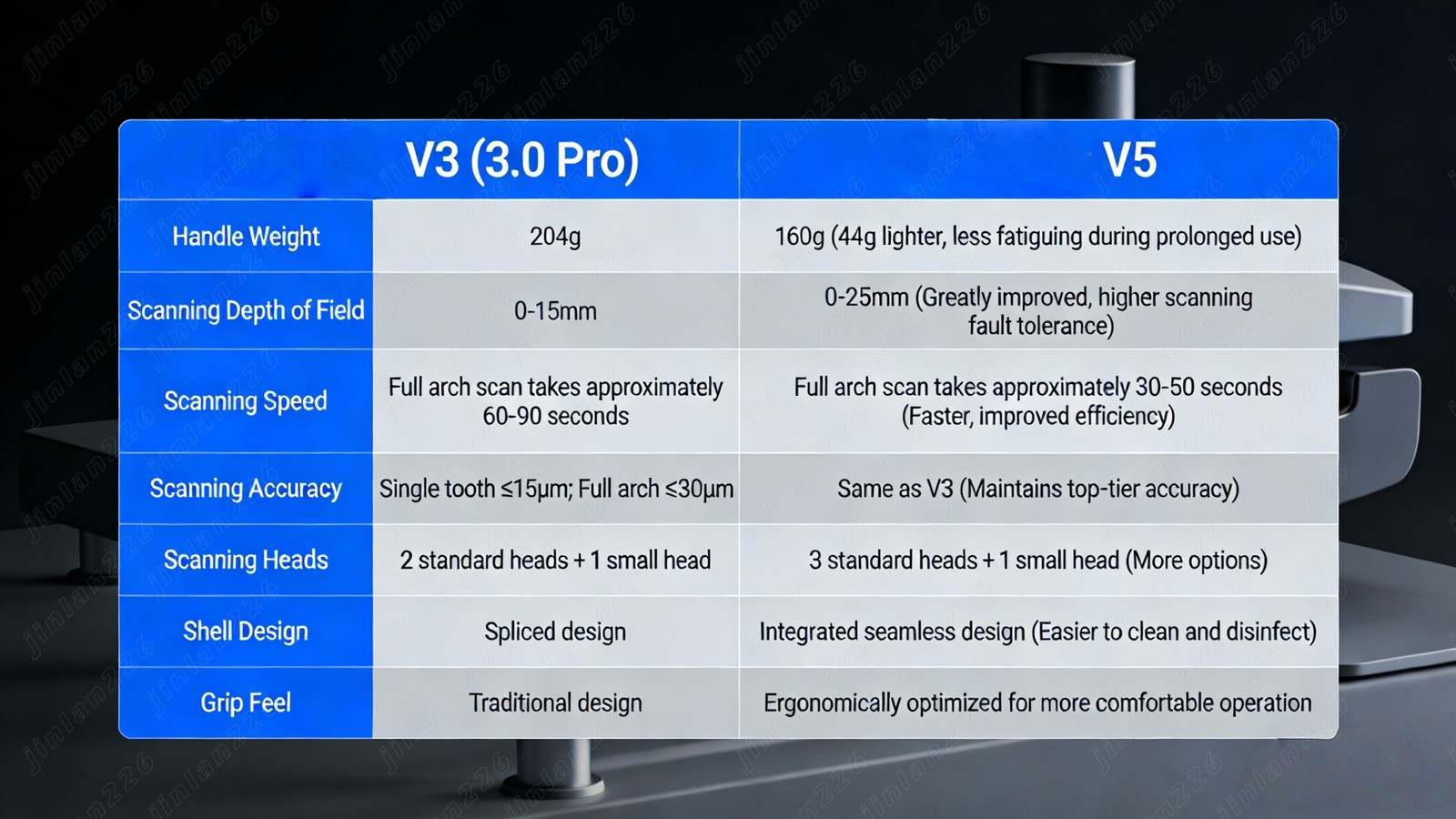 | | V3 (3.0 Pro) | V5 |
|---|---|---|
| Handle Weight | 204g | 160g (44g lighter, less fatiguing during prolonged use) |
| Scanning Depth of Field | 0-15mm | 0-25mm (Greatly improved, higher scanning fault tolerance) |
| Scanning Speed | Full arch scan takes approximately 60-90 seconds | Full arch scan takes approximately 30-50 seconds (Faster, improved efficiency) |
| Scanning Accuracy | Single tooth ≤15μm; Full arch ≤30μm | Same as V3 (Maintains top-tier accuracy) |
| Scanning Heads | 2 standard heads + 1 small head | 3 standard heads + 1 small head (More options) |
| Shell Design | Spliced design | Integrated seamless design (Easier to clean and disinfect) |
| Grip Feel | Traditional design | Ergonomically optimized for more comfortable operation |

jinlan226